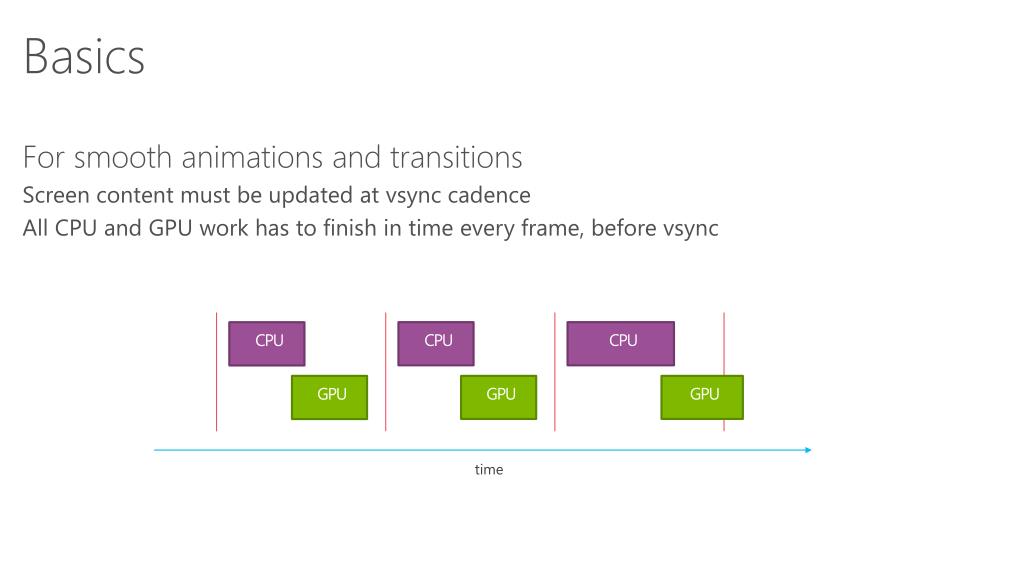 Basics

For smooth animations and transitions

Screen content must be updated at vsync cadence

All CPU and GPU work has to finish in time every frame, before vsync

CPU

GPU

CPU

GPU

CPU

GPU

time